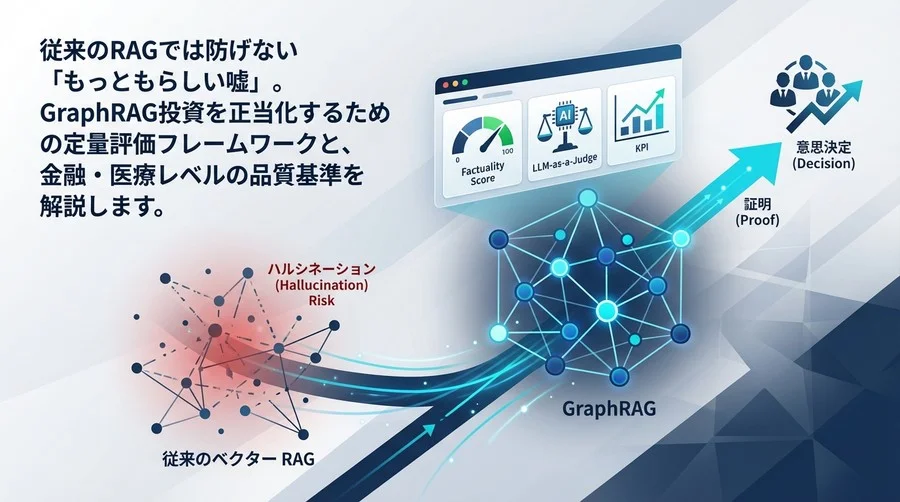 従来のRAGでは防げない「もっともらしい嘘」。GraphRAG投資を正当化するための定量評価フレームワークと、金融・医療レベルの品質基準を解説します。

0
100
Factuality Score

AI
LLM-as-a-Judge

KPI

意思決定
(Decision)

証明
(Proof)

ハルシネーション
(Hallucination)
Risk

GraphRAG

従来のベクター RAG